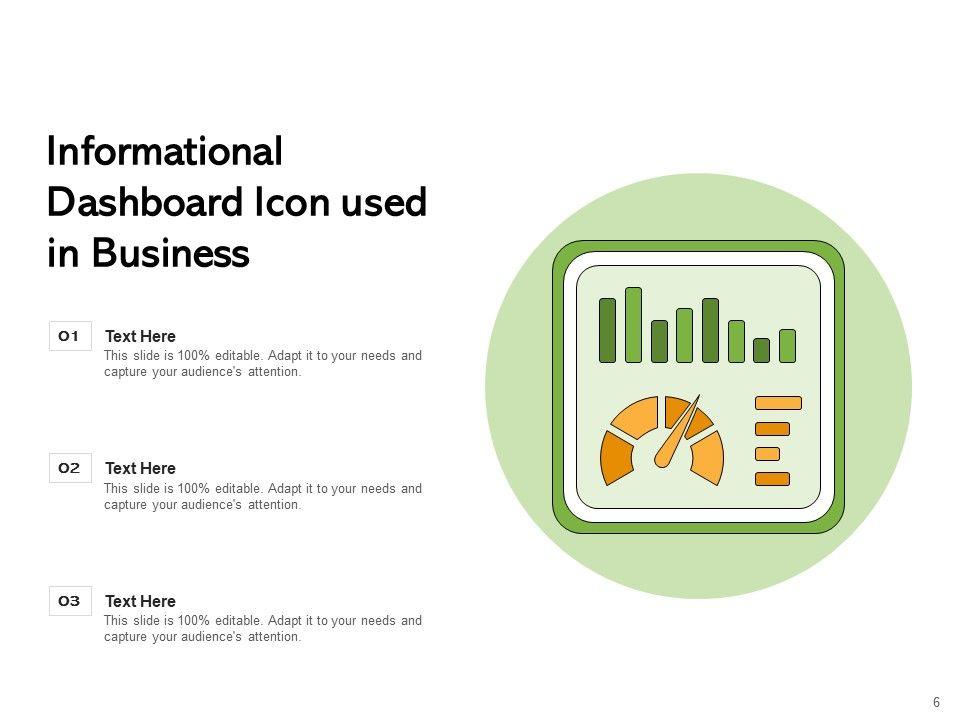 Informational Dashboard Icon used in Business

01

Text Here

This slide is 100% editable. Adapt it to your needs and capture your audience's attention.

02

Text Here

This slide is 100% editable. Adapt it to your needs and capture your audience's attention.

03

Text Here

This slide is 100% editable. Adapt it to your needs and capture your audience's attention.

6